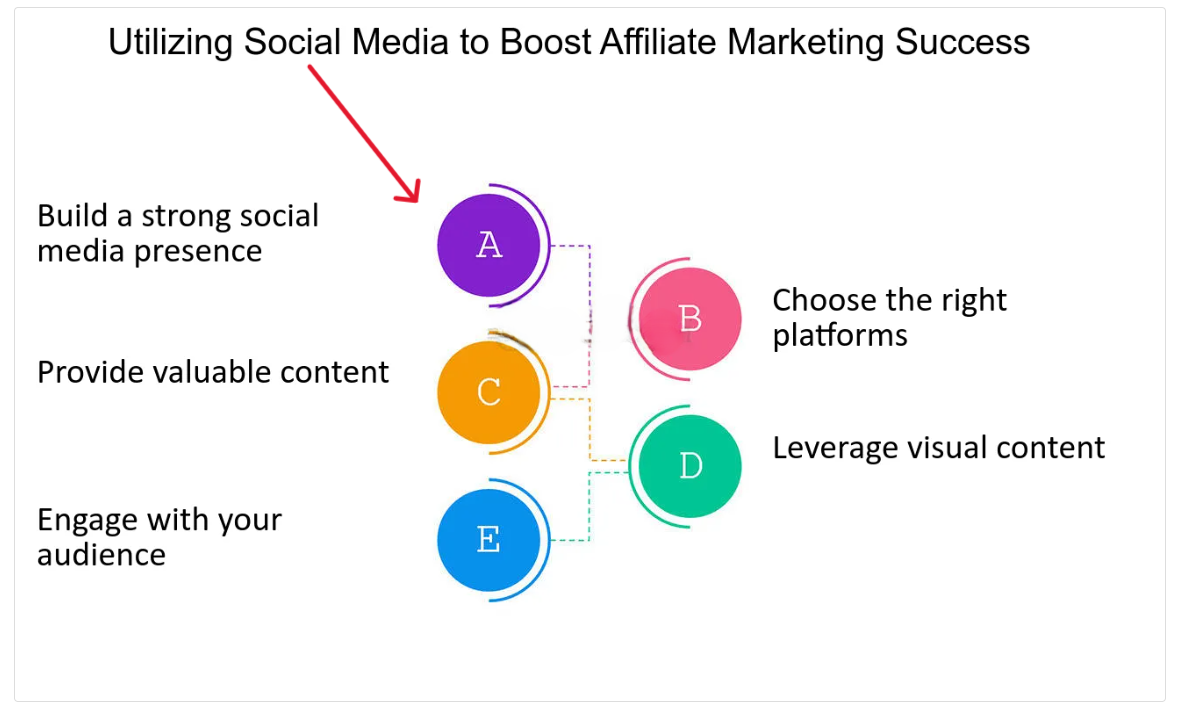 Utilizing Social Media to Boost Affiliate Marketing Success

Build a strong social media presence

A

B

Choose the right platforms

Provide valuable content

C

D

Leverage visual content

Engage with your audience

E